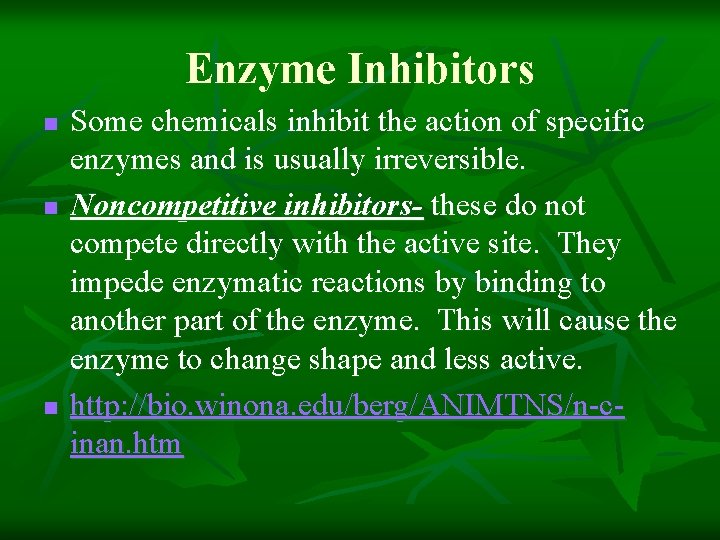 Enzyme Inhibitors

Some chemicals inhibit the action of specific enzymes and is usually irreversible.

Noncompetitive inhibitors- these do not compete directly with the active site. They impede enzymatic reactions by binding to another part of the enzyme. This will cause the enzyme to change shape and less active.

http://bio.winona.edu/berg/ANIMTNS/n-c-inan.htm